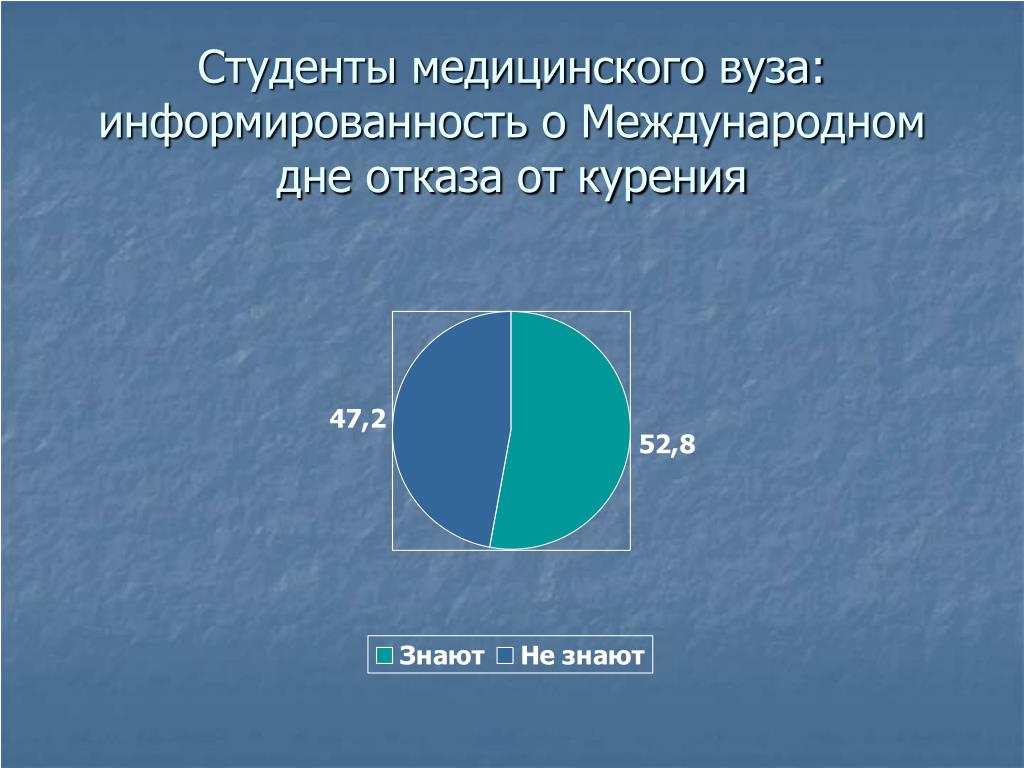 Студенты медицинского вуза: информированность о Международном дне отказа от курения

47,2

52,8

Знают Не знают